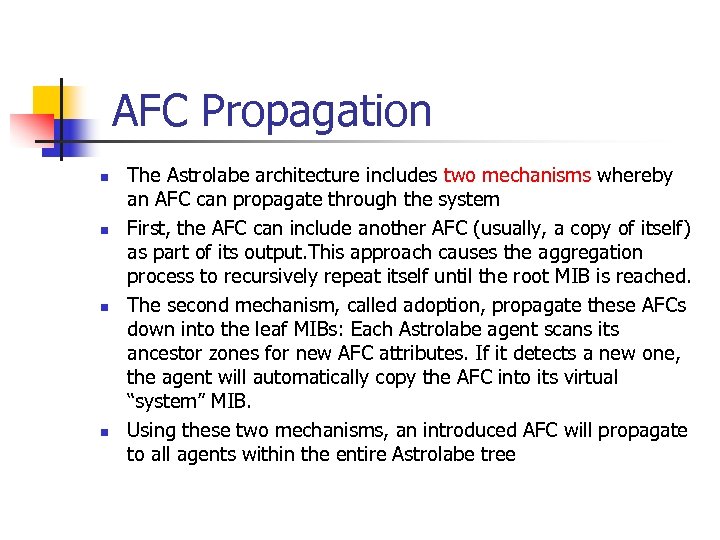 AFC Propagation

- The Astrolabe architecture includes two mechanisms whereby an AFC can propagate through the system
- First, the AFC can include another AFC (usually, a copy of itself) as part of its output.This approach causes the aggregation process to recursively repeat itself until the root MIB is reached.
- The second mechanism, called adoption, propagate these AFCs down into the leaf MIBs: Each Astrolabe agent scans its ancestor zones for new AFC attributes. If it detects a new one, the agent will automatically copy the AFC into its virtual "system" MIB.
- Using these two mechanisms, an introduced AFC will propagate to all agents within the entire Astrolabe tree